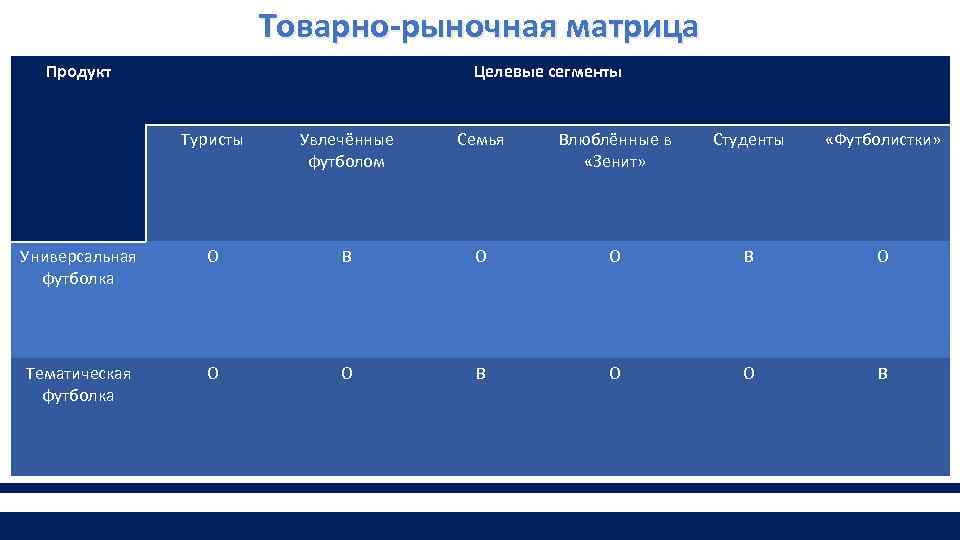 Товарно-рыночная матрица

| Продукт | Целевые сегменты | | | | | |
|---|---|---|---|---|---|---|
| | Туристы | Увлечённые футболом | Семья | Влюблённые в «Зенит» | Студенты | «Футболистки» |
| Универсальная футболка | О | В | О | О | В | О |
| Тематическая футболка | О | О | В | О | О | В |